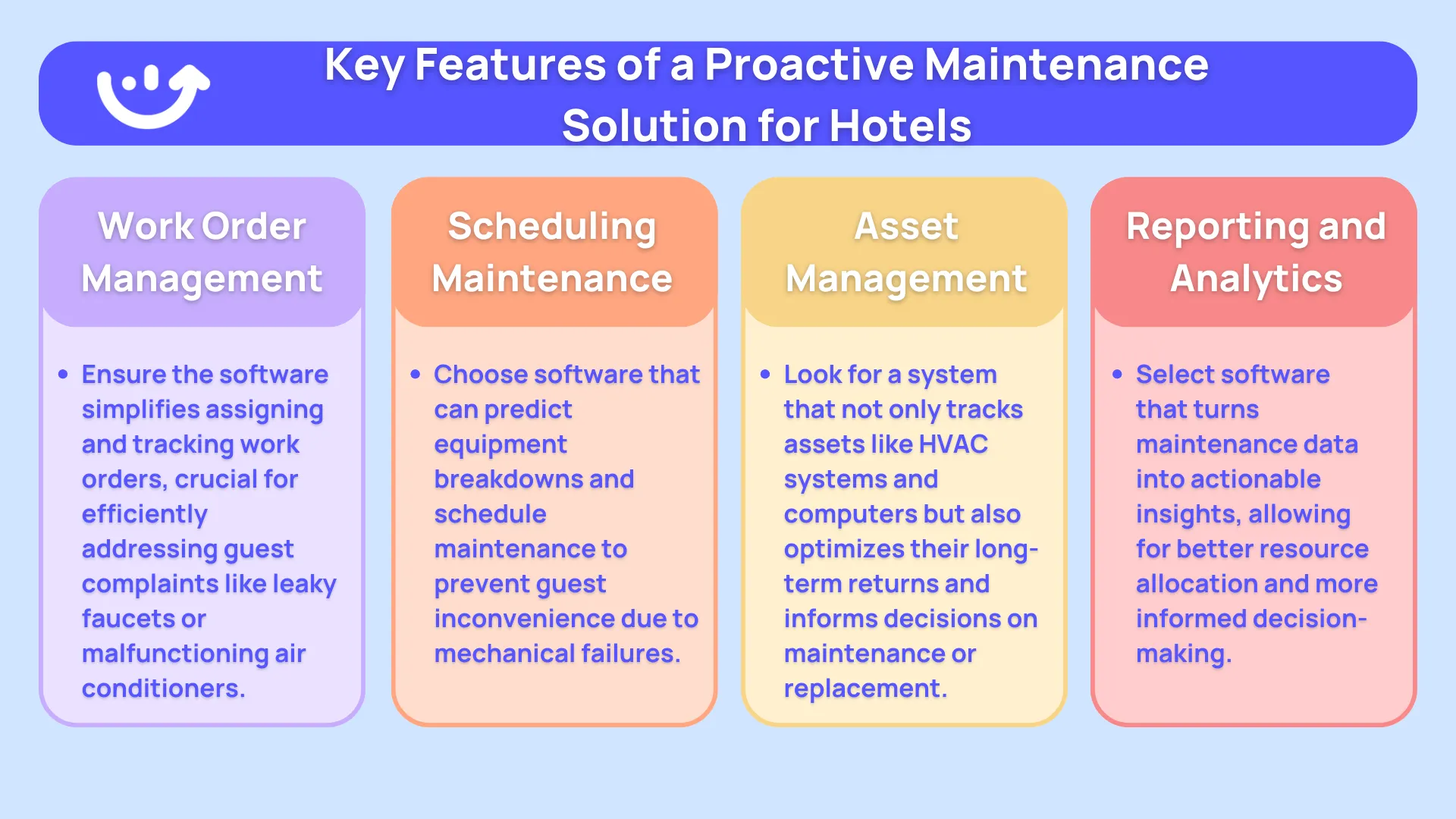 Key Features of a Proactive Maintenance Solution for Hotels

Work Order Management

• Ensure the software simplifies assigning and tracking work orders, crucial for efficiently addressing guest complaints like leaky faucets or malfunctioning air conditioners.

Scheduling Maintenance

• Choose software that can predict equipment breakdowns and schedule maintenance to prevent guest inconvenience due to mechanical failures.

Asset Management

• Look for a system that not only tracks assets like HVAC systems and computers but also optimizes their long-term returns and informs decisions on maintenance or replacement.

Reporting and Analytics

• Select software that turns maintenance data into actionable insights, allowing for better resource allocation and more informed decision-making.